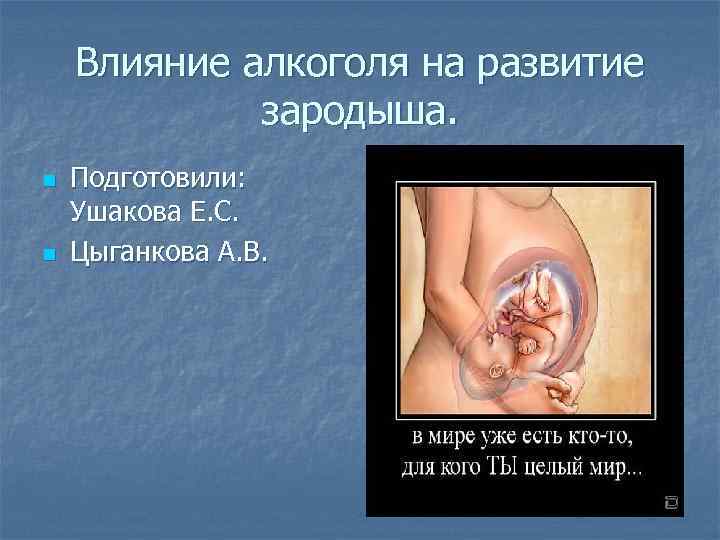 Влияние алкоголя на развитие зародыша.

Подготовили: Ушакова Е.С.

Цыганкова А.В.

в мире уже есть кто-то, для кого ТЫ целый мир...